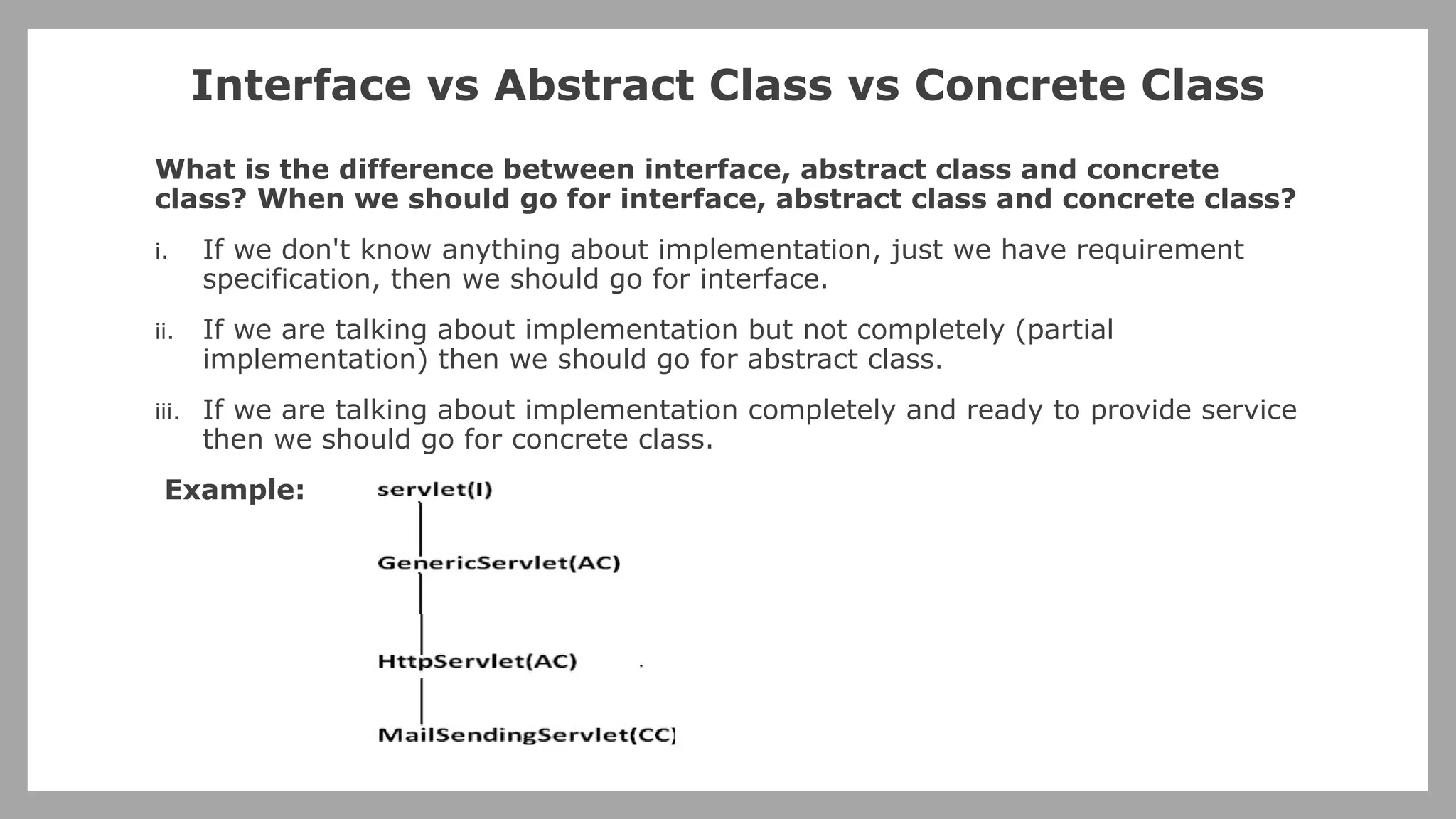 Interface vs Abstract Class vs Concrete Class

What is the difference between interface, abstract class and concrete class? When we should go for interface, abstract class and concrete class?

i. If we don't know anything about implementation, just we have requirement specification, then we should go for interface.

ii. If we are talking about implementation but not completely (partial implementation) then we should go for abstract class.

iii. If we are talking about implementation completely and ready to provide service then we should go for concrete class.

Example:

servlet(I)

GenericServlet(AC)

HttpServlet(AC)

MailSendingServlet(CC)